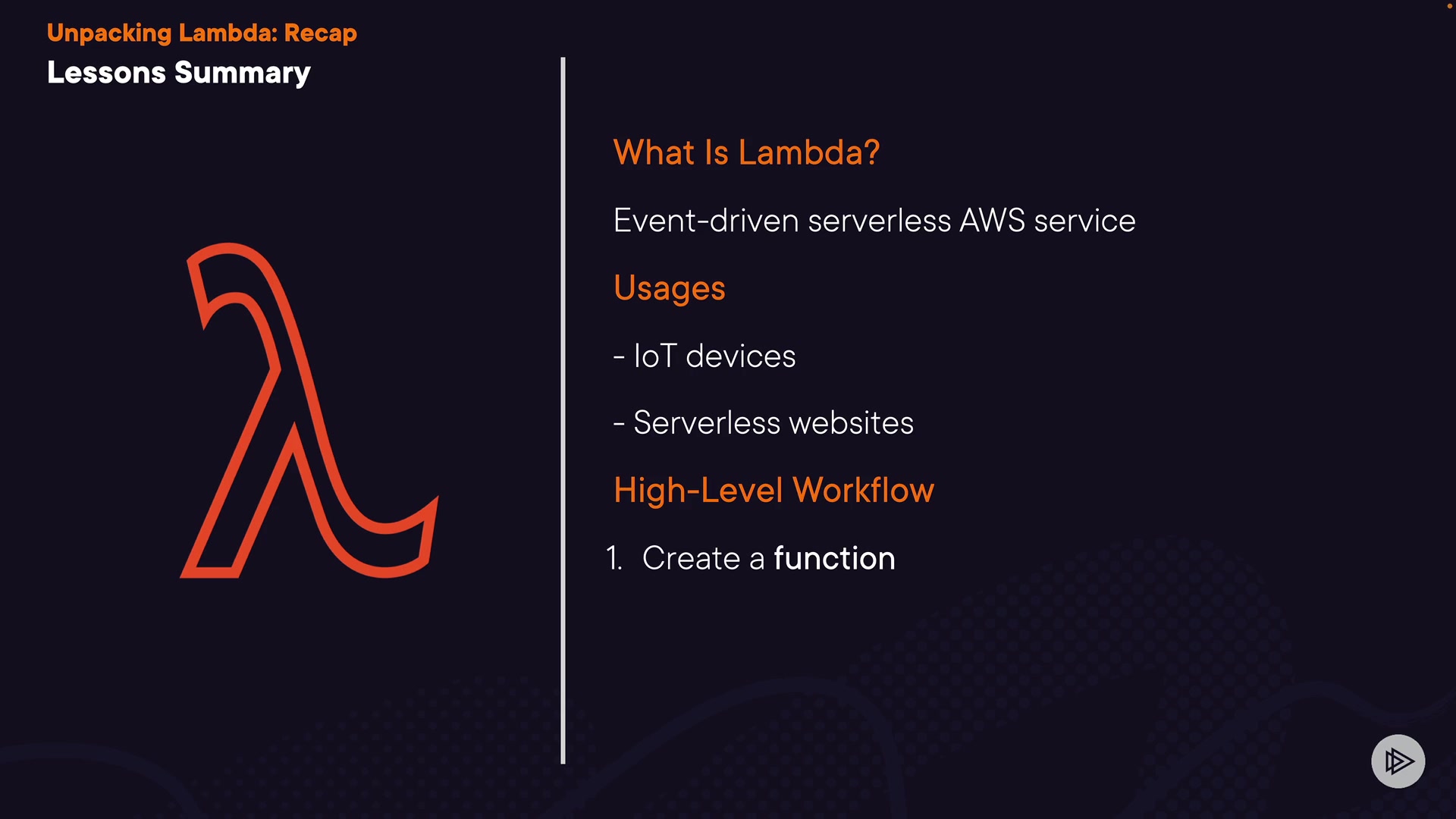 Unpacking Lambda: Recap
Lessons Summary

What Is Lambda?

Event-driven serverless AWS service

Usages

- IoT devices

- Serverless websites

High-Level Workflow

1. Create a function